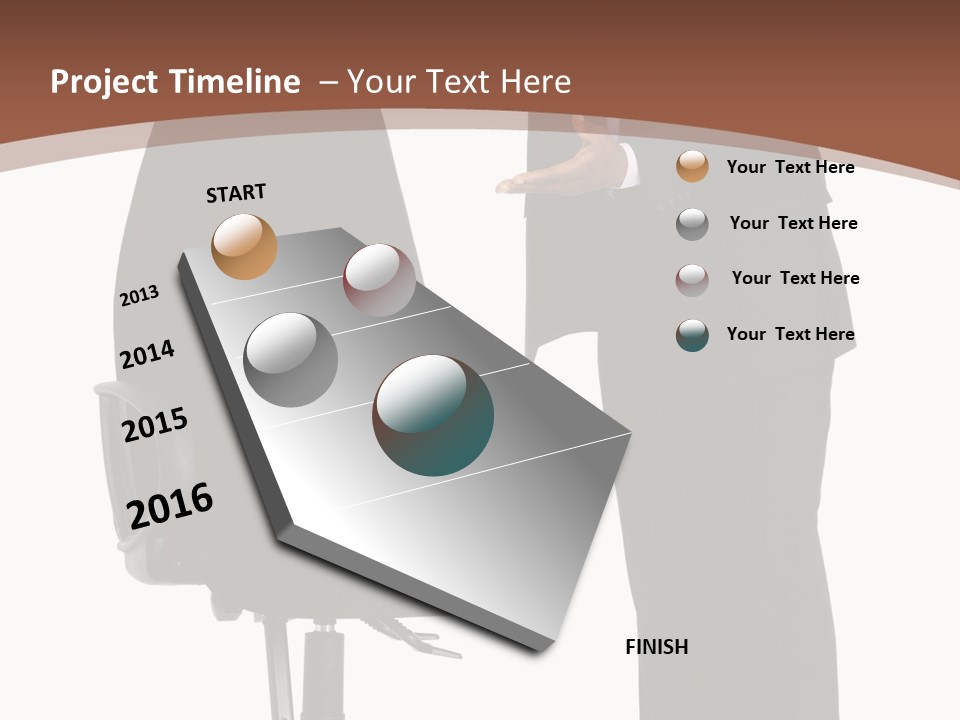 Project Timeline – Your Text Here

START

2013

2014

2015

2016

FINISH

Your Text Here

Your Text Here

Your Text Here

Your Text Here